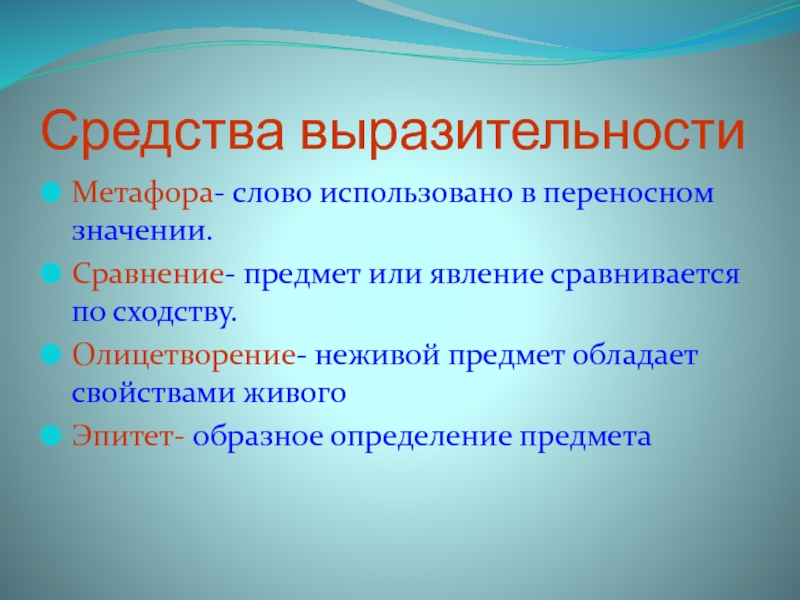 Средства выразительности

Метафора- слово использовано в переносном значении.

Сравнение- предмет или явление сравнивается по сходству.

Олицетворение- неживой предмет обладает свойствами живого

Эпитет- образное определение предмета